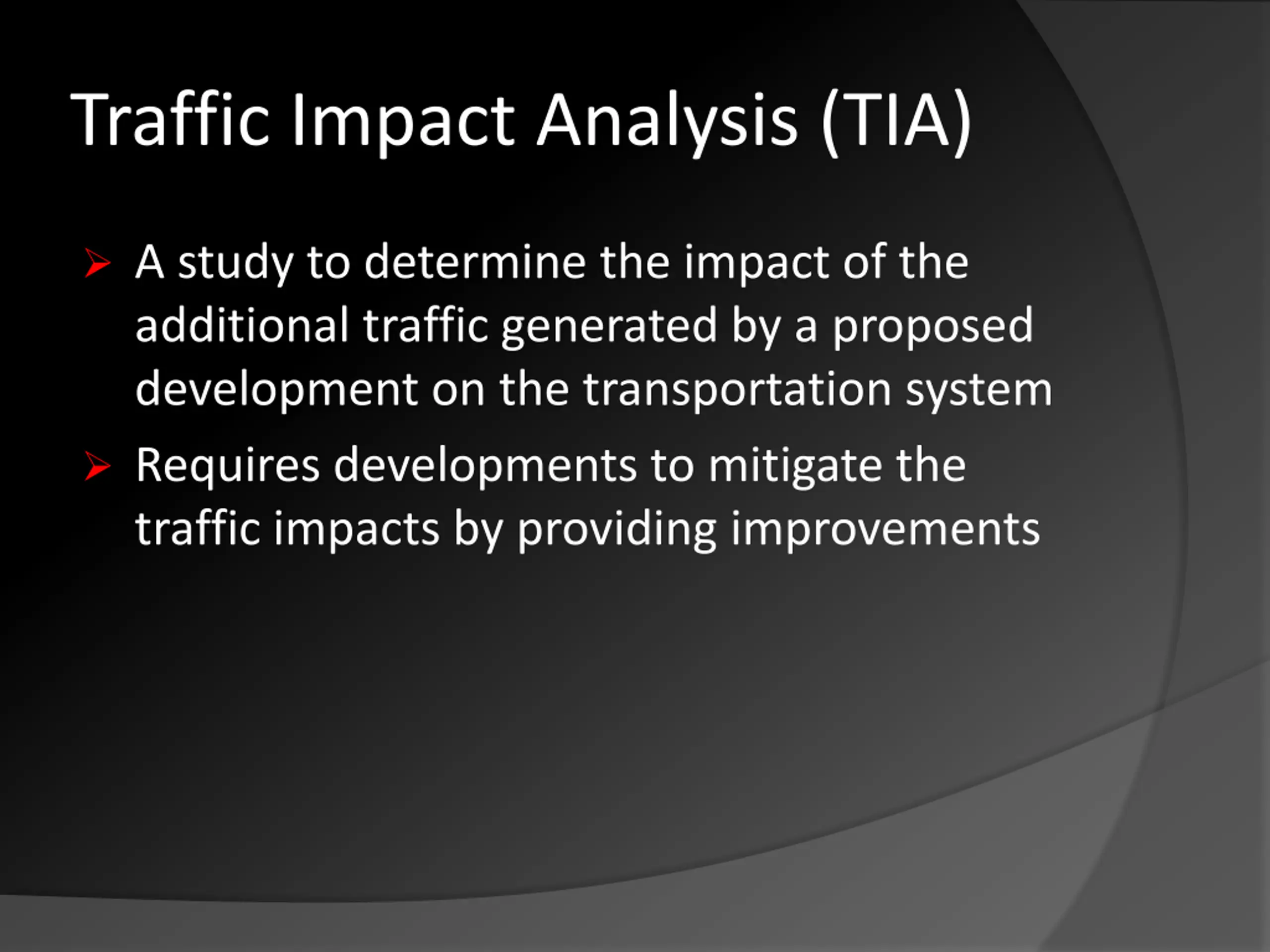 Traffic Impact Analysis (TIA)

➢ A study to determine the impact of the additional traffic generated by a proposed development on the transportation system

➢ Requires developments to mitigate the traffic impacts by providing improvements